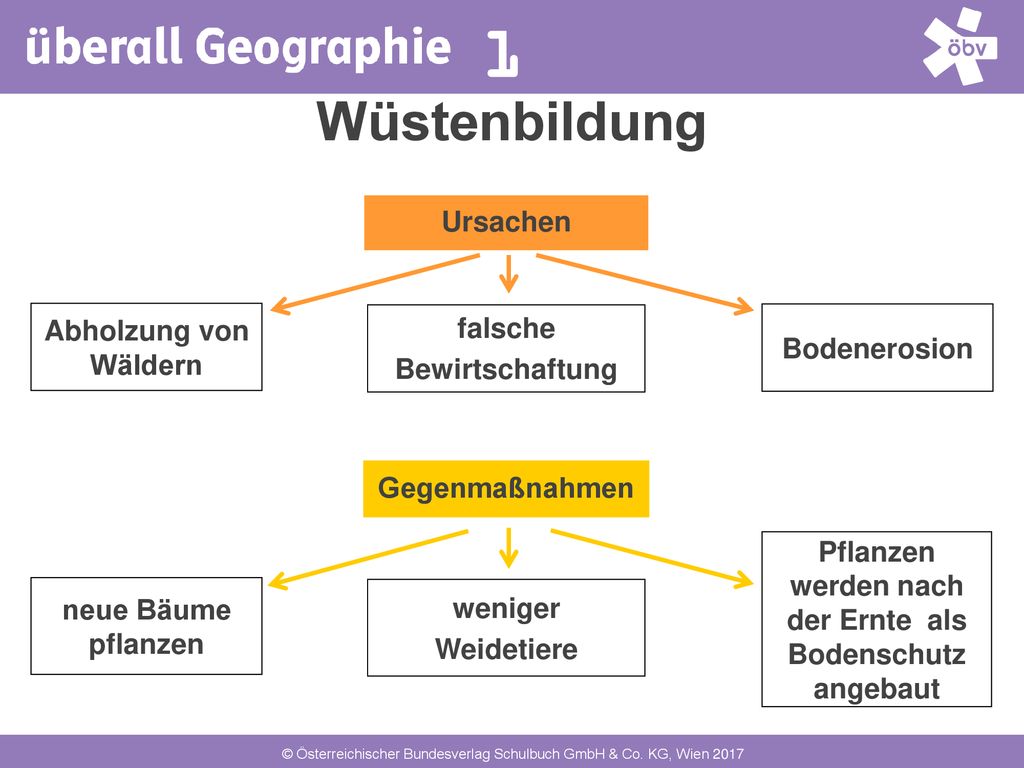 überall Geographie 1

öbv

Wüstenbildung

Ursachen

Abholzung von Wäldern

falsche Bewirtschaftung

Bodenerosion

Gegenmaßnahmen

neue Bäume pflanzen

weniger Weidetiere

Pflanzen werden nach der Ernte als Bodenschutz angebaut

© Österreichischer Bundesverlag Schulbuch GmbH & Co. KG, Wien 2017